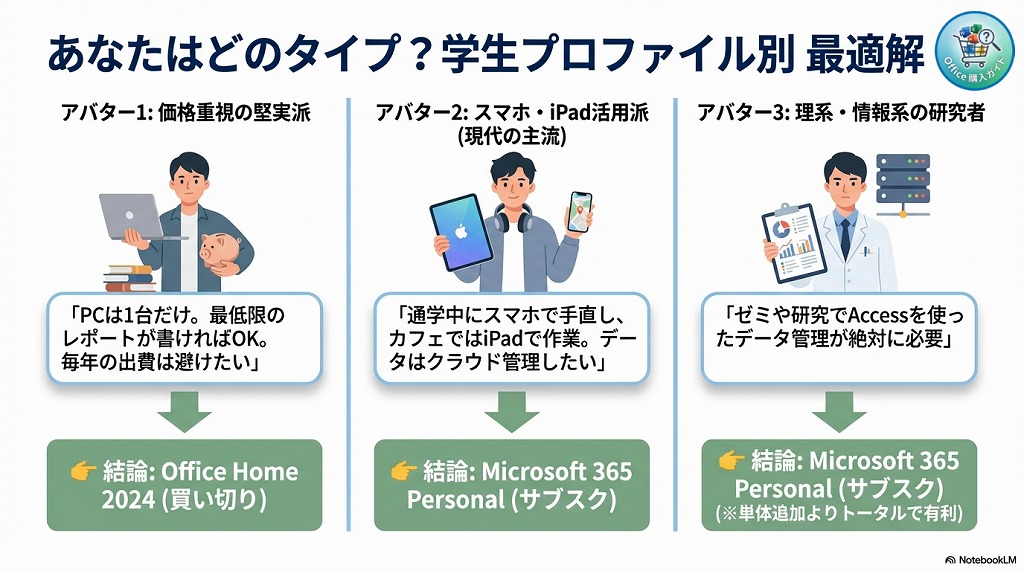 あなたはどのタイプ？学生プロファイル別 最適解

Office 購入ガイド

アバター1: 価格重視の堅実派

「PCは1台だけ。最低限のレポートが書ければOK。毎年の出費は避けたい」

👉 結論: Office Home 2024 (買い切り)

アバター2: スマホ・iPad活用派 (現代の主流)

「通学中にスマホで手直し、カフェではiPadで作業。データはクラウド管理したい」

👉 結論: Microsoft 365 Personal (サブスク)

アバター3: 理系・情報系の研究者

「ゼミや研究でAccessを使ったデータ管理が絶対に必要」

👉 結論: Microsoft 365 Personal (サブスク)
(※単体追加よりトータルで有利)

NotebookLM